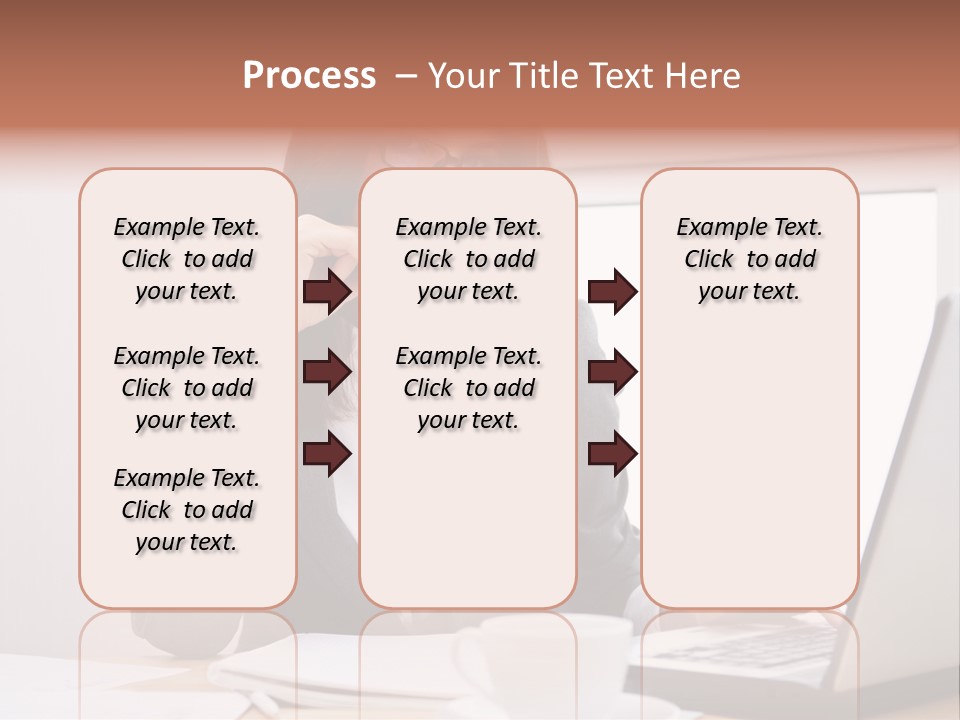 Process – Your Title Text Here

Example Text. Click to add your text.

Example Text. Click to add your text.

Example Text. Click to add your text.

Example Text. Click to add your text.

Example Text. Click to add your text.

Example Text. Click to add your text.